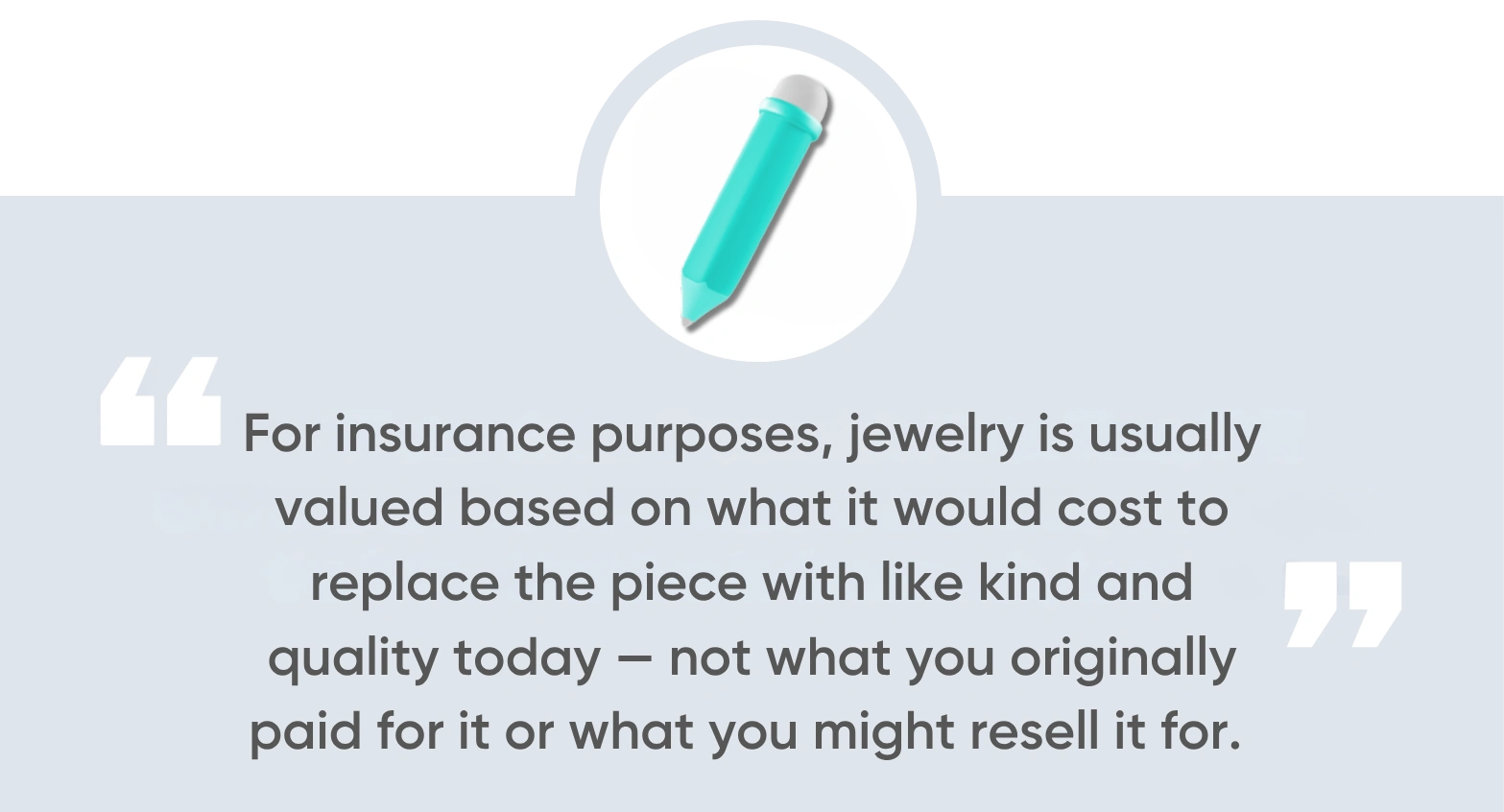 “For insurance purposes, jewelry is usually valued based on what it would cost to replace the piece with like kind and quality today — not what you originally paid for it or what you might resell it for.”